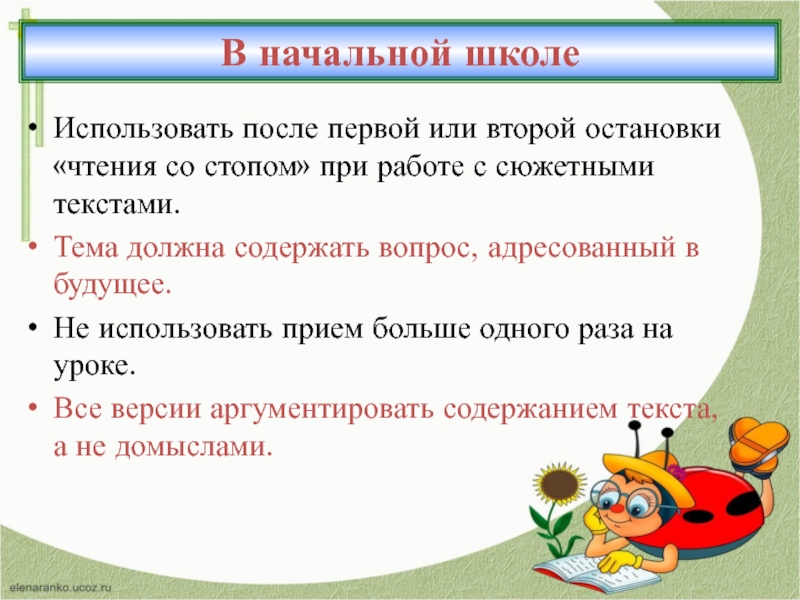 В начальной школе

• Использовать после первой или второй остановки «чтения со стопом» при работе с сюжетными текстами.
• Тема должна содержать вопрос, адресованный в будущее.
• Не использовать прием больше одного раза на уроке.
• Все версии аргументировать содержанием текста, а не домыслами.

elenaranko.ucoz.ru